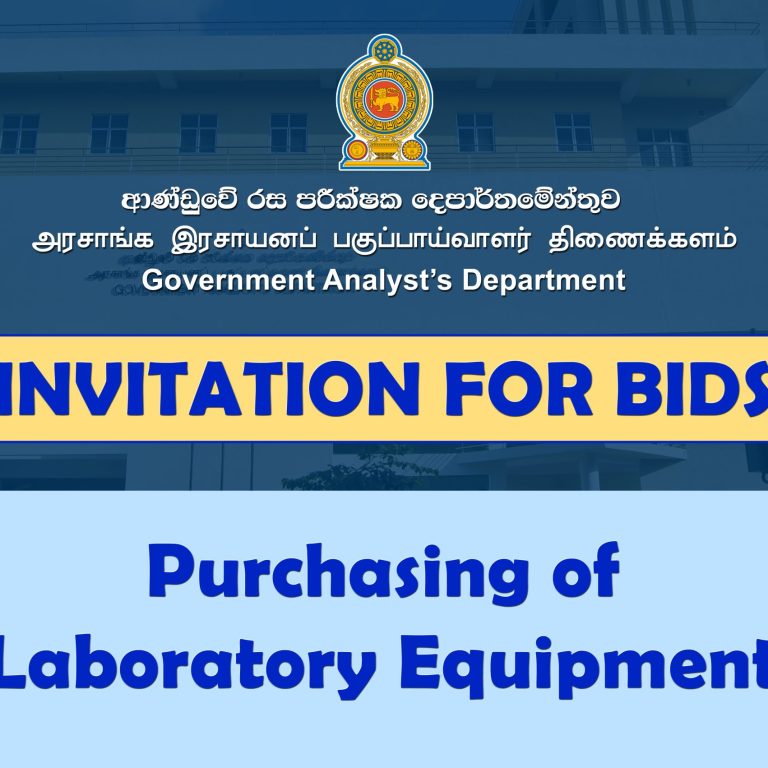 ආණ්ඩුවේ රස පරීක්ෂක දෙපාර්තමේන්තුව
அரசாங்க இரசாயனப் பகுப்பாய்வாளர் திணைக்களம்
Government Analyst's Department

INVITATION FOR BIDS

Purchasing of Laboratory Equipment